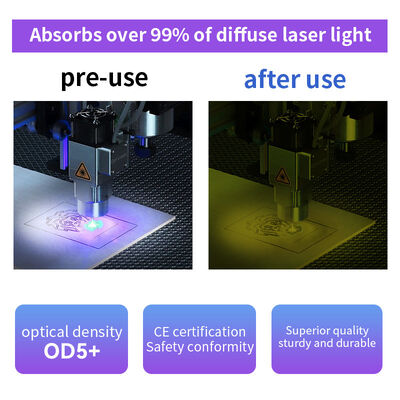 Absorbs over 99% of diffuse laser light

pre-use

after use

optical density
OD5+

CE certification
Safety conformity

Superior quality
sturdy and durable